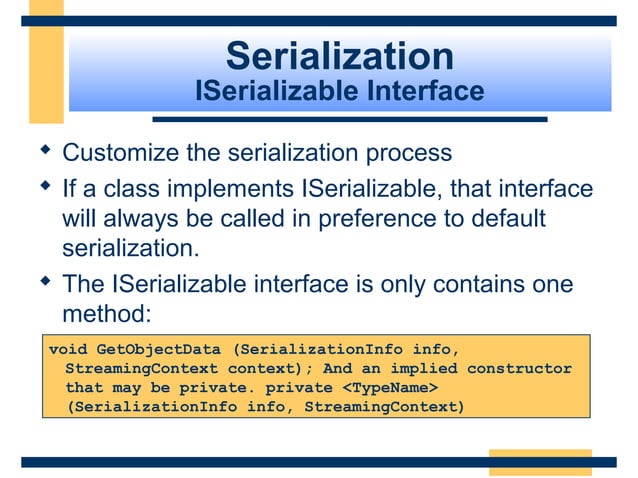 Serialization
ISerializable Interface

◆ Customize the serialization process

◆ If a class implements ISerializable, that interface will always be called in preference to default serialization.

◆ The ISerializable interface is only contains one method:

void GetObjectData (SerializationInfo info, StreamingContext context); And an implied constructor that may be private. private <TypeName> (SerializationInfo info, StreamingContext)